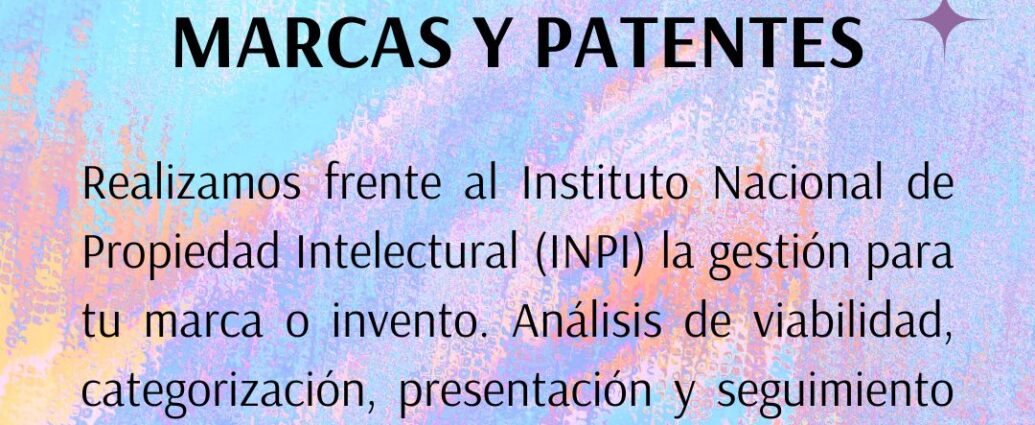 MARCAS Y PATENTES

Realizamos frente al Instituto Nacional de Propiedad Intelectural (INPI) la gestión para tu marca o invento. Análisis de viabilidad, categorización, presentación y seguimiento